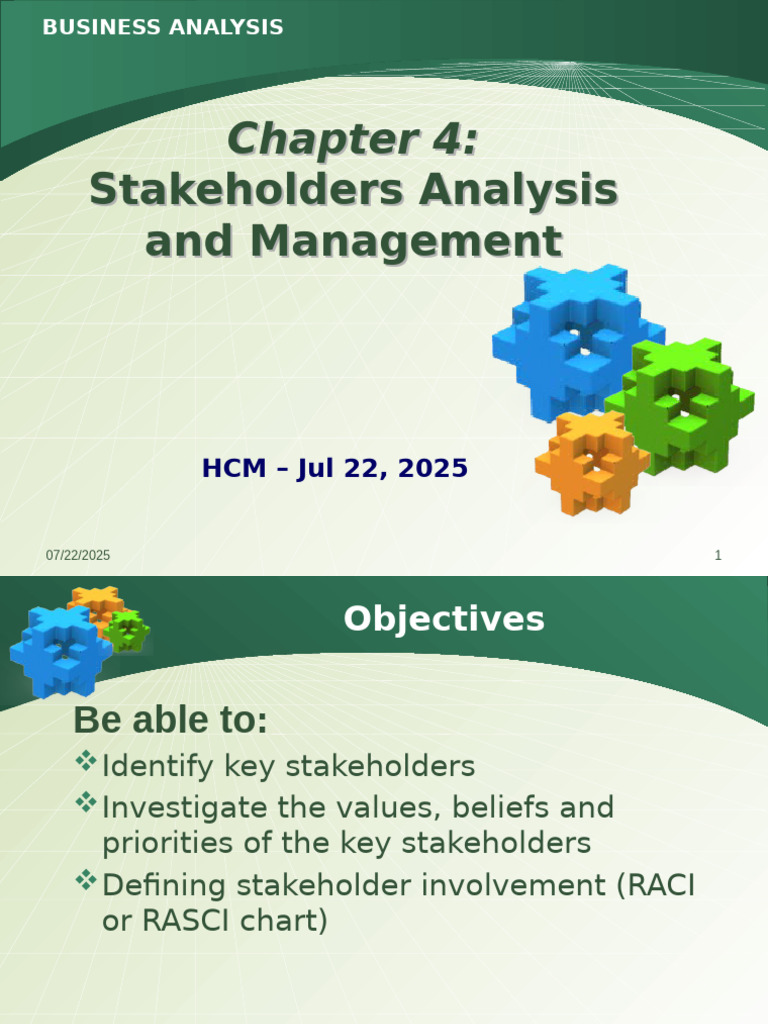 BUSINESS ANALYSIS

Chapter 4:
Stakeholders Analysis and Management

HCM – Jul 22, 2025

07/22/2025

1

Objectives

Be able to:

❖ Identify key stakeholders
❖ Investigate the values, beliefs and priorities of the key stakeholders
❖ Defining stakeholder involvement (RACI or RASCI chart)